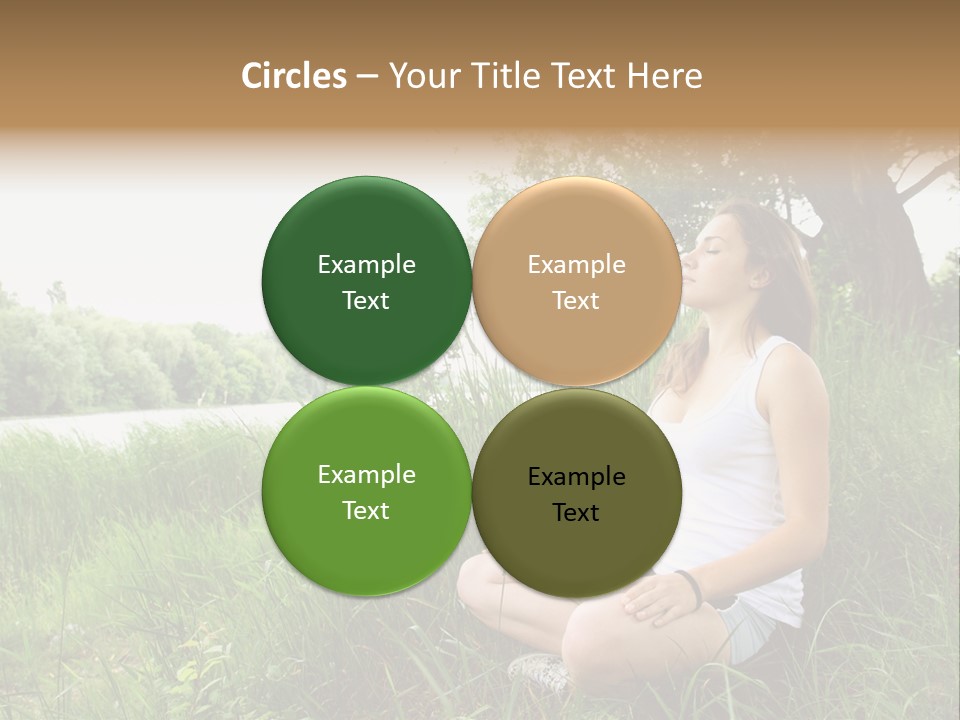 Circles – Your Title Text Here

Example Text

Example Text

Example Text

Example Text